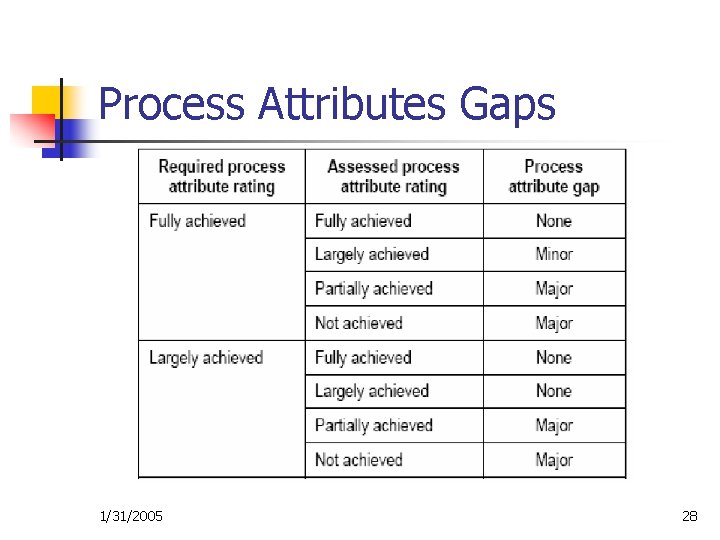 Process Attributes Gaps

| Required process attribute rating | Assessed process attribute rating | Process attribute gap |
|---|---|---|
| Fully achieved | Fully achieved | None |
| | Largely achieved | Minor |
| | Partially achieved | Major |
| | Not achieved | Major |
| Largely achieved | Fully achieved | None |
| | Largely achieved | None |
| | Partially achieved | Major |
| | Not achieved | Major |

1/31/2005

28